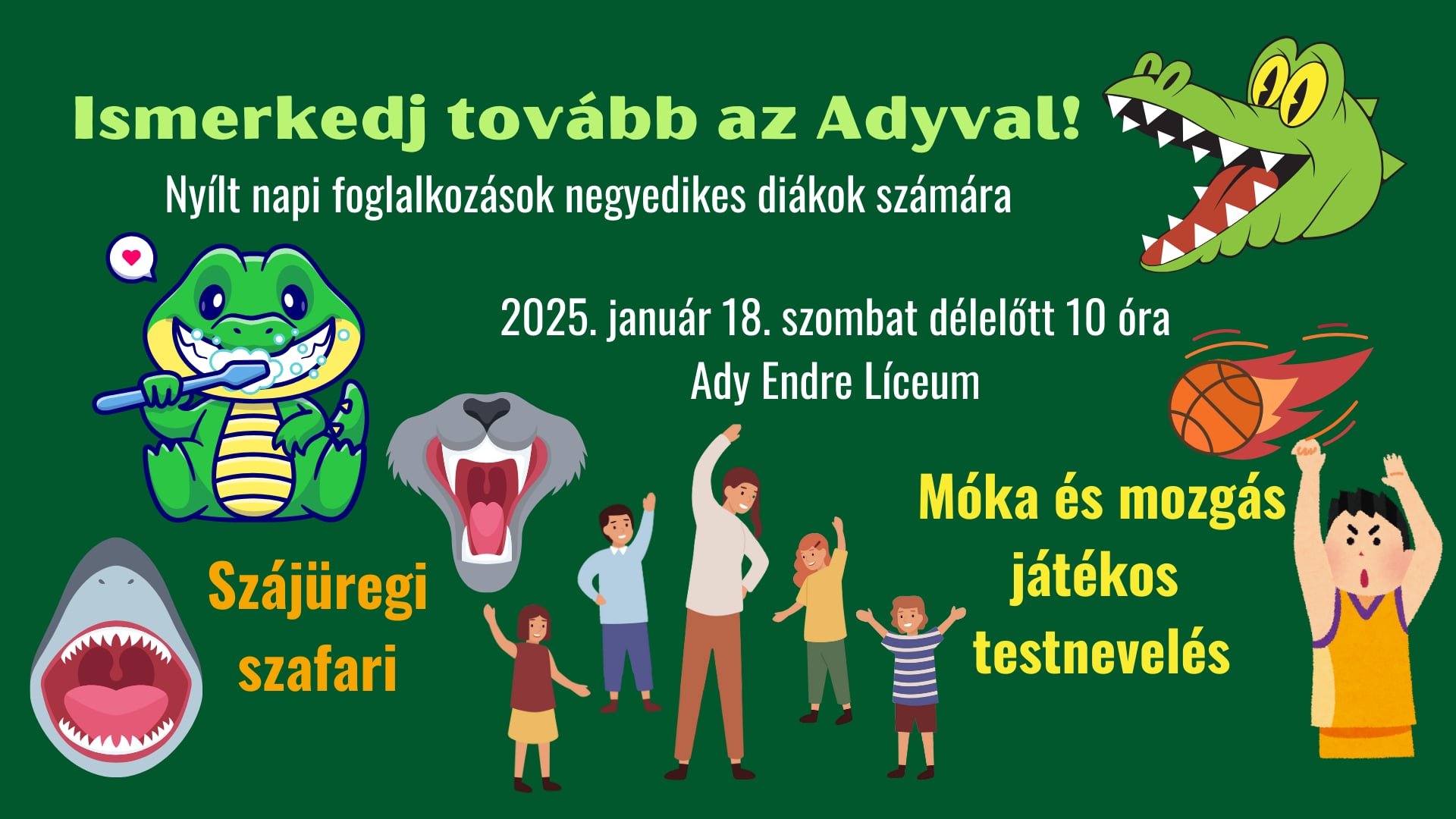 Ismerkedj tovább az Adyval!

Nyílt napi foglalkozások negyedikes diákok számára

2025. január 18. szombat délelőtt 10 óra
Ady Endre Líceum

Szájüregi szafari

Móka és mozgás
játékos
testnevelés